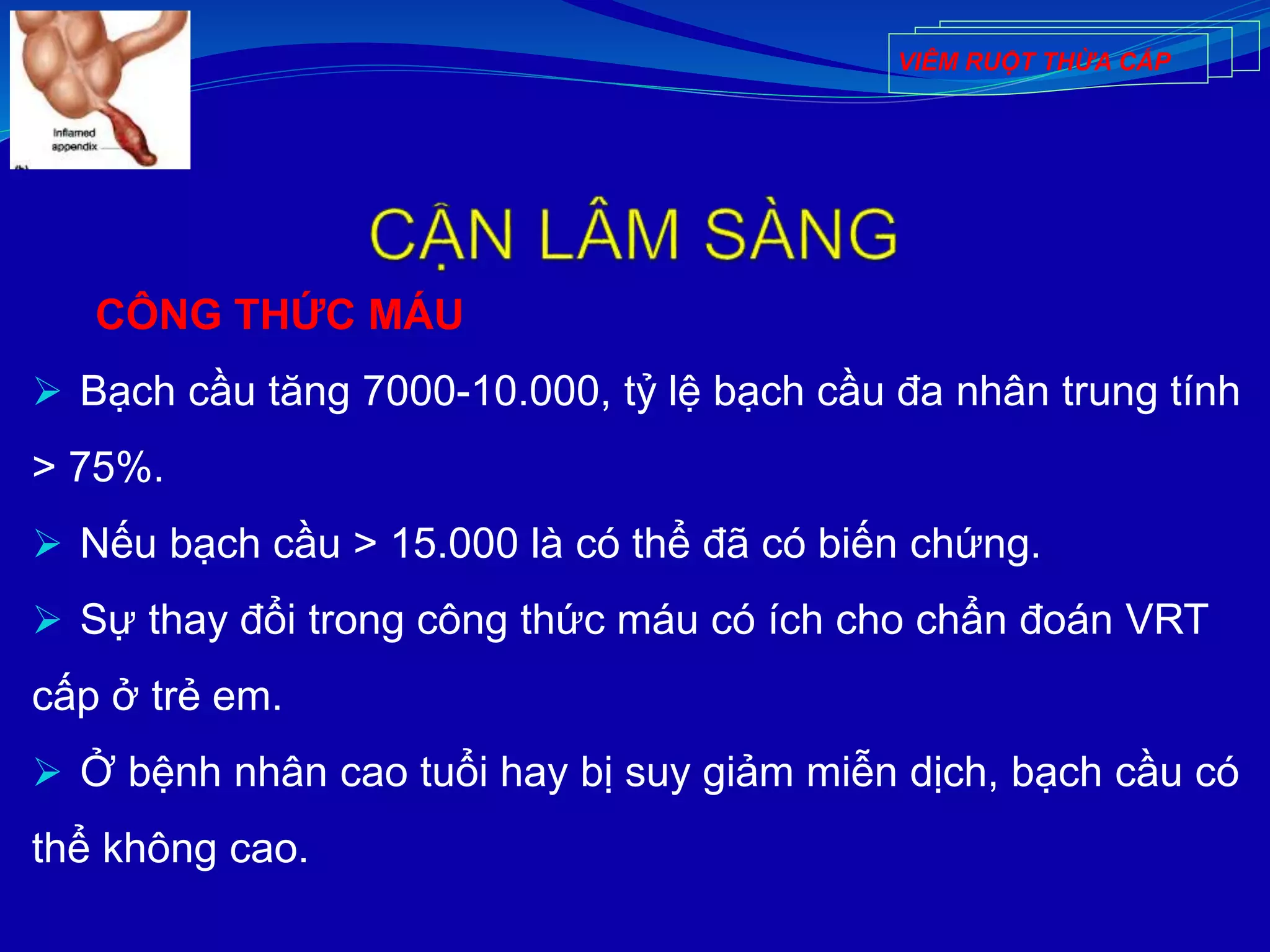 Inflamed appendix

VIÊM RUỘT THỪA CẤP

CẬN LÂM SÀNG

CÔNG THỨC MÁU

➢ Bạch cầu tăng 7000-10.000, tỷ lệ bạch cầu đa nhân trung tính > 75%.

➢ Nếu bạch cầu > 15.000 là có thể đã có biến chứng.

➢ Sự thay đổi trong công thức máu có ích cho chẩn đoán VRT cấp ở trẻ em.

➢ Ở bệnh nhân cao tuổi hay bị suy giảm miễn dịch, bạch cầu có thể không cao.